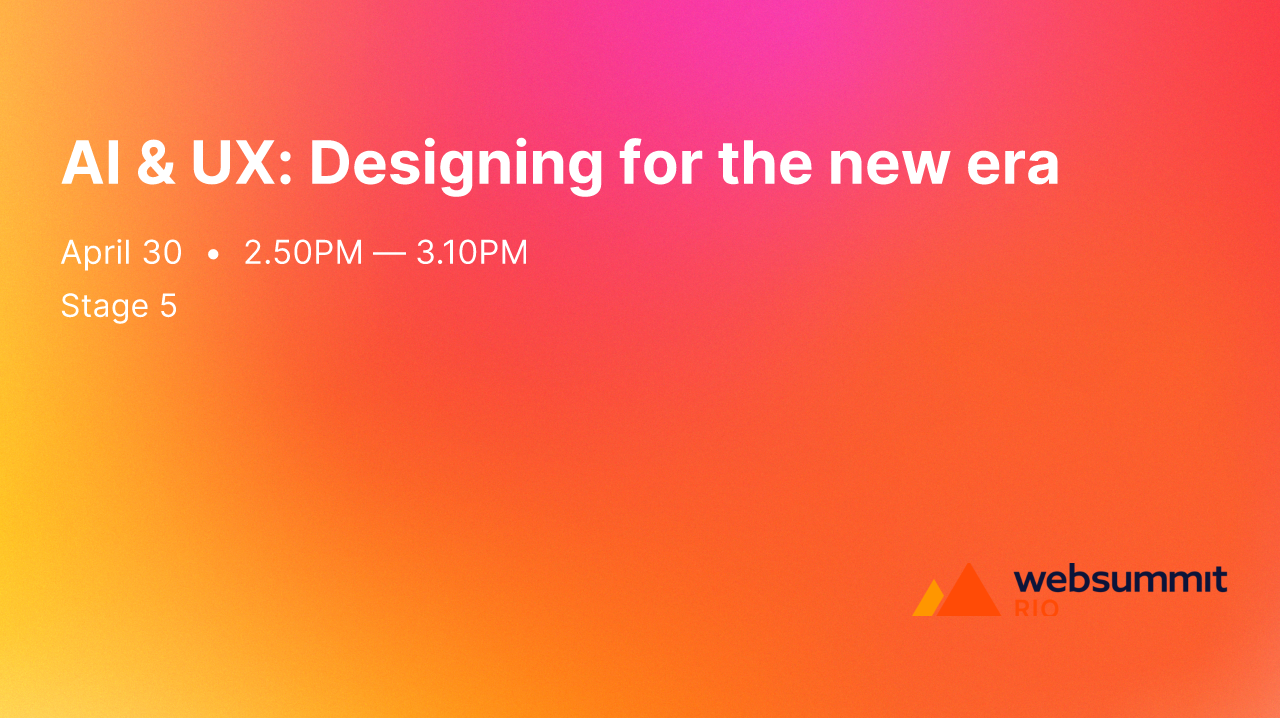 AI & UX: Designing for the new era

April 30 • 2.50PM — 3.10PM

Stage 5

websummit
RIO